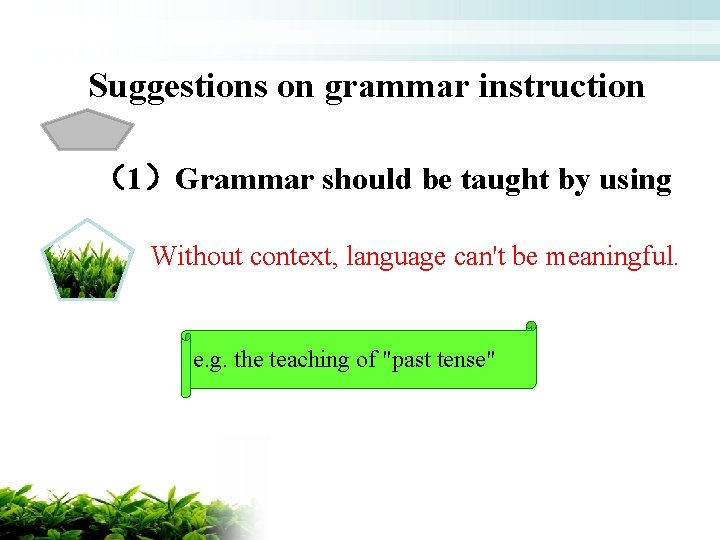 Suggestions on grammar instruction

（1）Grammar should be taught by using

Without context, language can't be meaningful.

e.g. the teaching of "past tense"